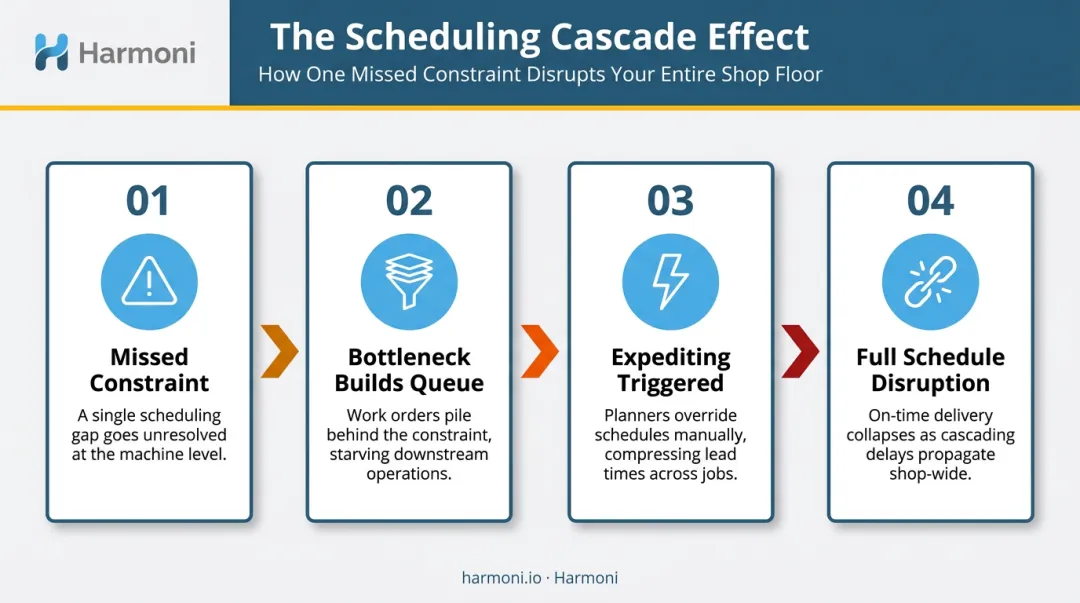 Harmoni

The Scheduling Cascade Effect

How One Missed Constraint Disrupts Your Entire Shop Floor

01

Missed Constraint

A single scheduling gap goes unresolved at the machine level.

02

Bottleneck Builds Queue

Work orders pile behind the constraint, starving downstream operations.

03

Expediting Triggered

Planners override schedules manually, compressing lead times across jobs.

04

Full Schedule Disruption

On-time delivery collapses as cascading delays propagate shop-wide.

harmoni.io · Harmoni